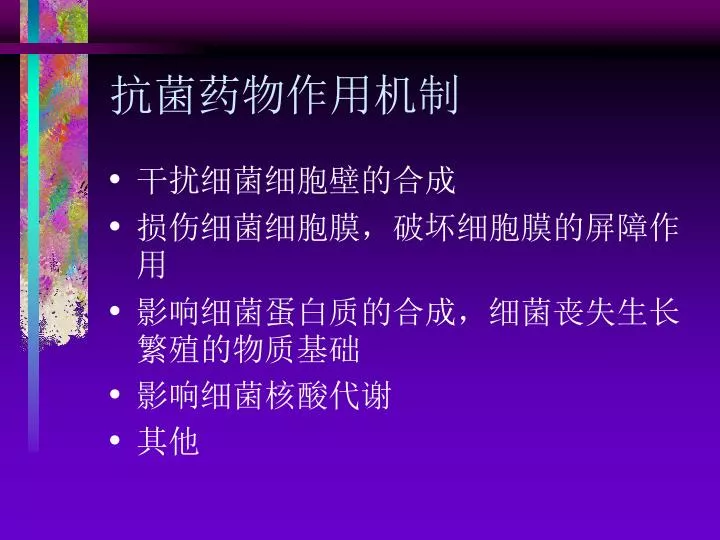 抗菌药物作用机制

• 干扰细菌细胞壁的合成
• 损伤细菌细胞膜，破坏细胞膜的屏障作用
• 影响细菌蛋白质的合成，细菌丧失生长繁殖的物质基础
• 影响细菌核酸代谢
• 其他